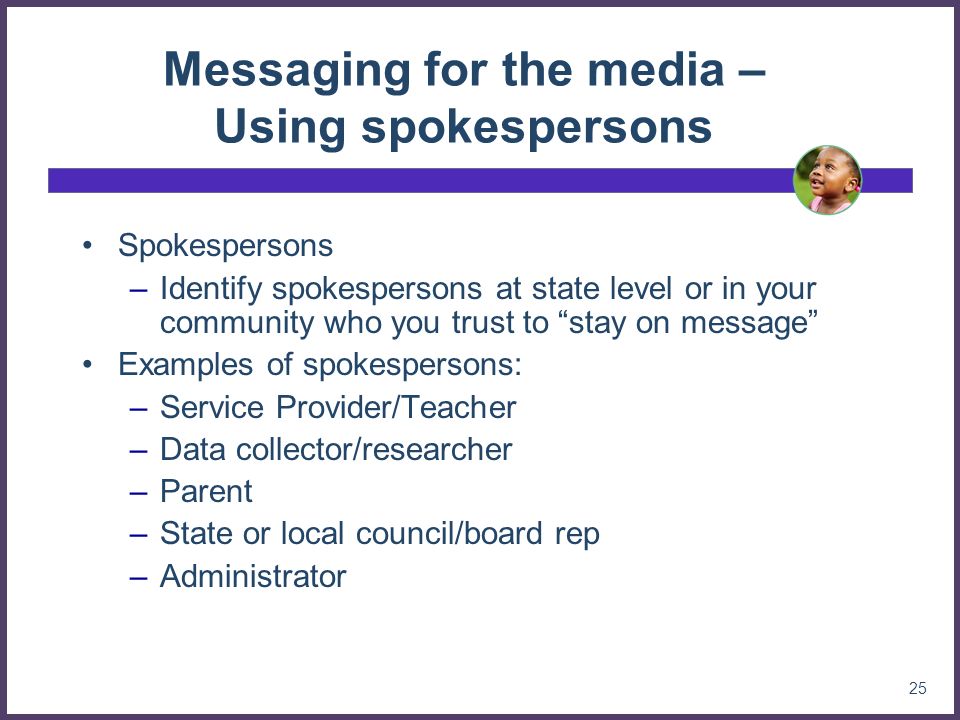 Messaging for the media – Using spokespersons

• Spokespersons
  – Identify spokespersons at state level or in your community who you trust to “stay on message”
• Examples of spokespersons:
  – Service Provider/Teacher
  – Data collector/researcher
  – Parent
  – State or local council/board rep
  – Administrator

25